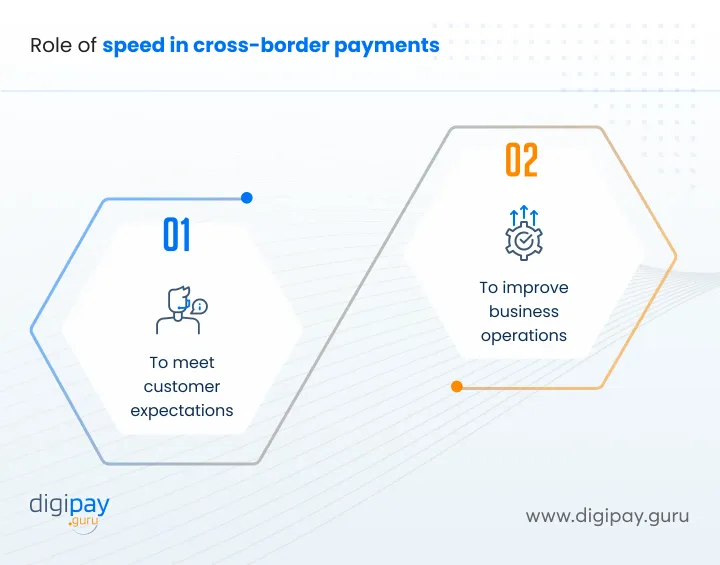 Role of speed in cross-border payments

01

To meet customer expectations

02

To improve business operations

digipay .guru

www.digipay.guru